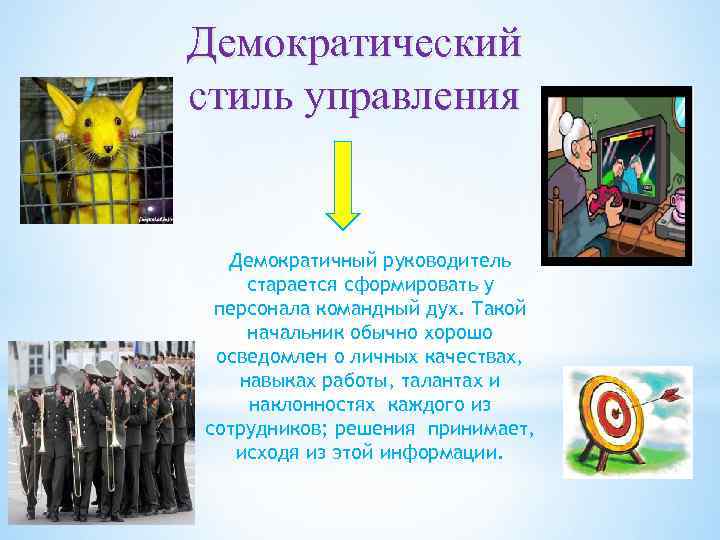 Демократический стиль управления

Демократичный руководитель старается сформировать у персонала командный дух. Такой начальник обычно хорошо осведомлен о личных качествах, навыках работы, талантах и наклонностях каждого из сотрудников; решения принимает, исходя из этой информации.